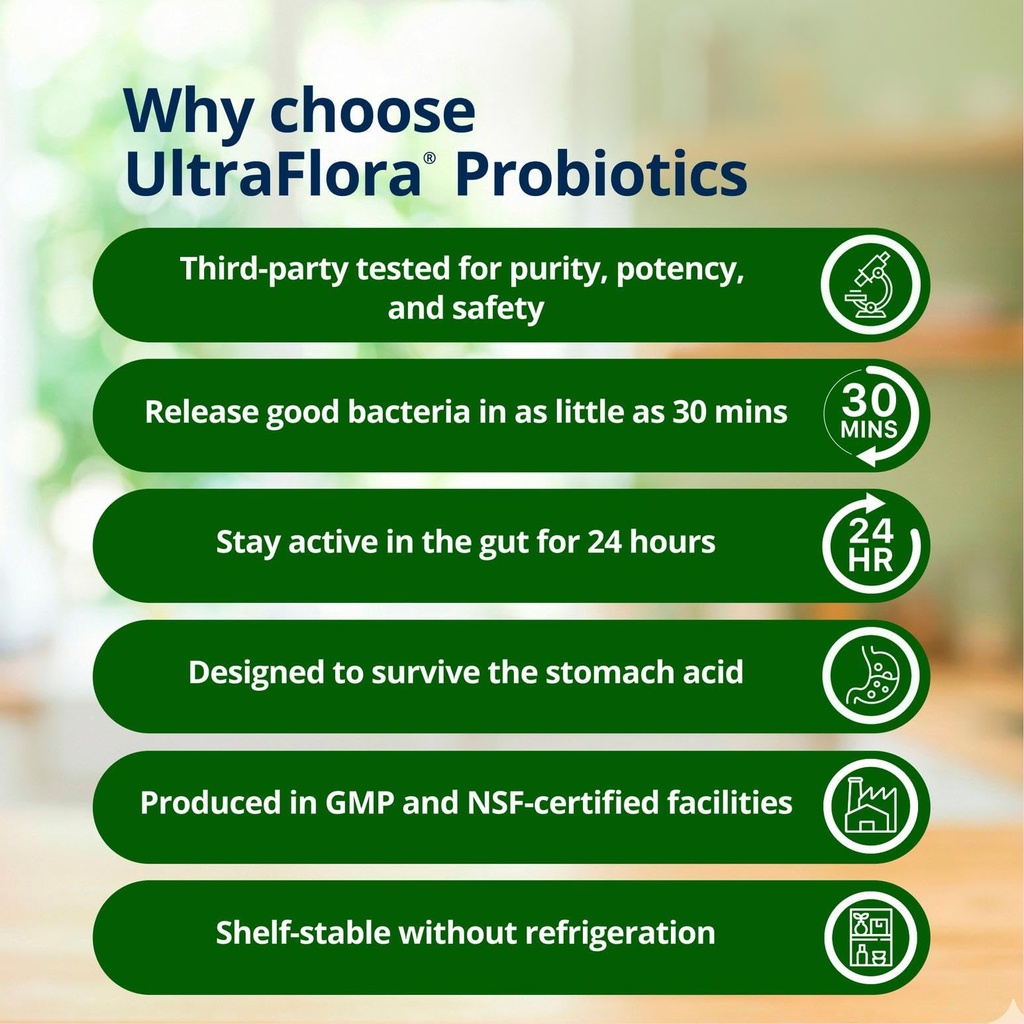 Why choose UltraFlora® Probiotics

Third-party tested for purity, potency, and safety

Release good bacteria in as little as 30 mins

30 MINS

Stay active in the gut for 24 hours

24 HR

Designed to survive the stomach acid

Produced in GMP and NSF-certified facilities

Shelf-stable without refrigeration